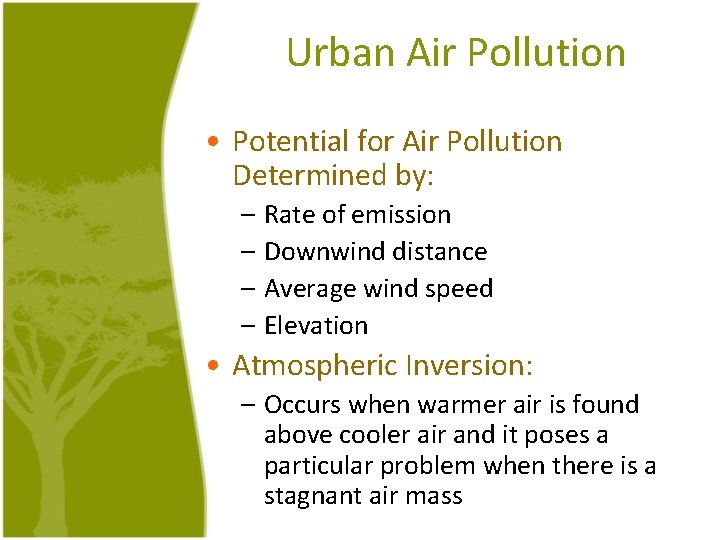 Urban Air Pollution

• Potential for Air Pollution Determined by:
– Rate of emission
– Downwind distance
– Average wind speed
– Elevation

• Atmospheric Inversion:
– Occurs when warmer air is found above cooler air and it poses a particular problem when there is a stagnant air mass